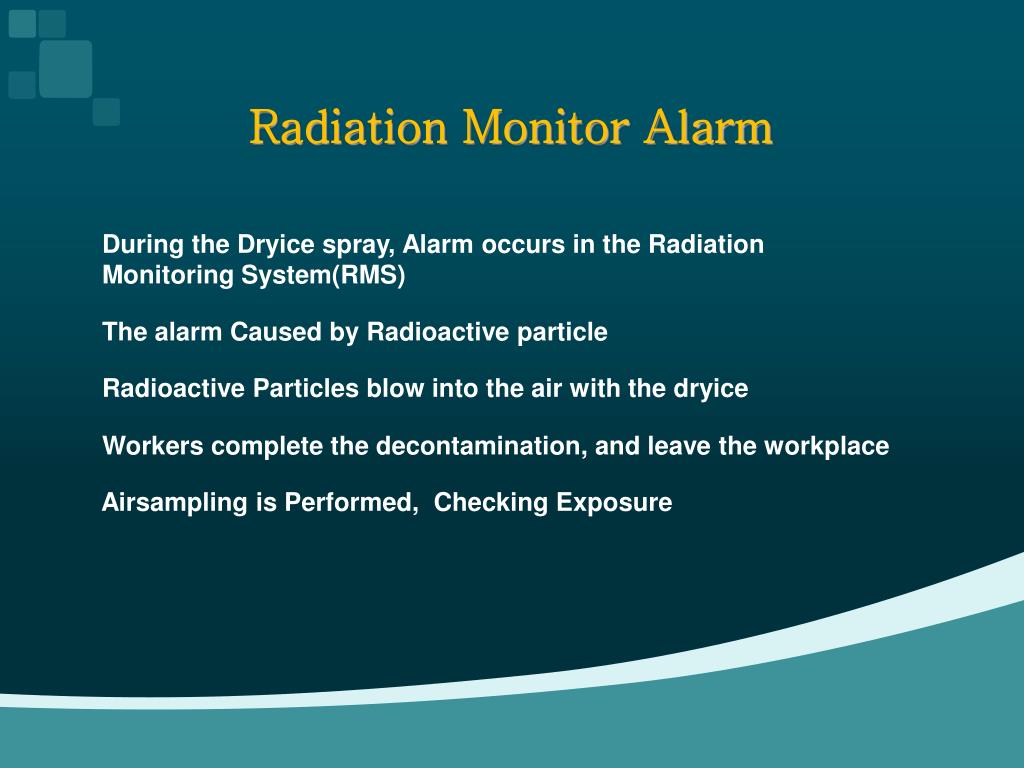 Radiation Monitor Alarm

During the Dryice spray, Alarm occurs in the Radiation Monitoring System(RMS)

The alarm Caused by Radioactive particle

Radioactive Particles blow into the air with the dryice

Workers complete the decontamination, and leave the workplace

Airsampling is Performed,  Checking Exposure